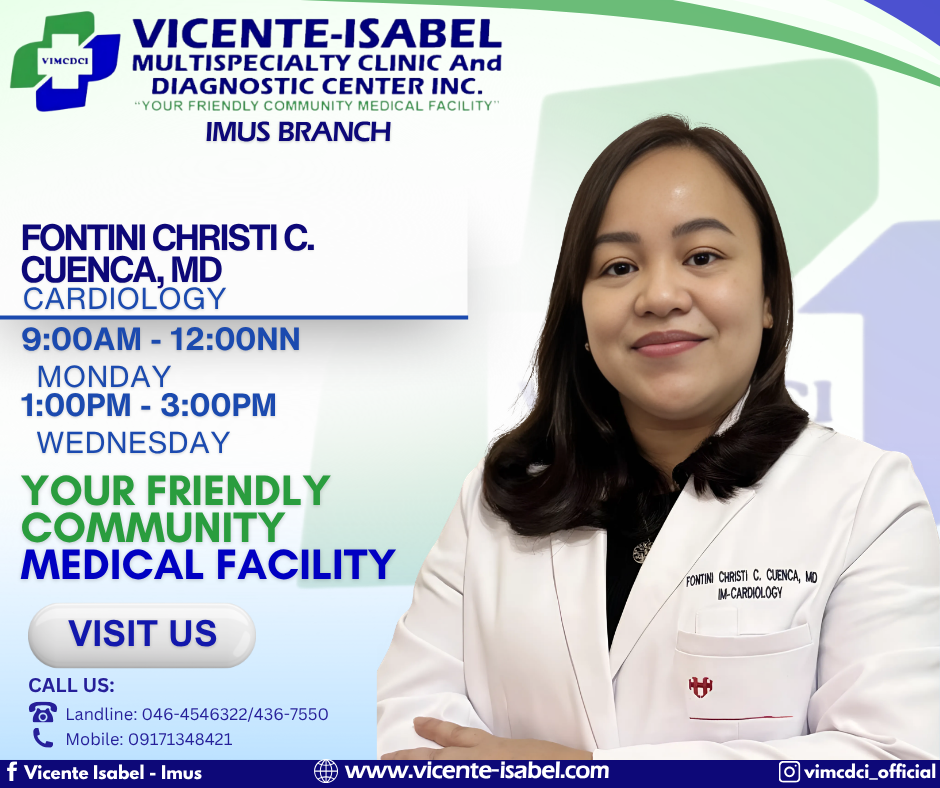 VIMCDCI

VICENTE-ISABEL
MULTISPECIALTY CLINIC And
DIAGNOSTIC CENTER INC.
"YOUR FRIENDLY COMMUNITY MEDICAL FACILITY"
IMUS BRANCH

FONTINI CHRISTI C. CUENCA, MD
CARDIOLOGY

9:00AM - 12:00NN
MONDAY
1:00PM - 3:00PM
WEDNESDAY

YOUR FRIENDLY COMMUNITY MEDICAL FACILITY

VISIT US

CALL US:
Landline: 046-4546322/436-7550
Mobile: 09171348421

FONTINI CHRISTI C. CUENCA, MD
IM-CARDIOLOGY

Vicente Isabel - Imus
www.vicente-isabel.com
vimcdci_official